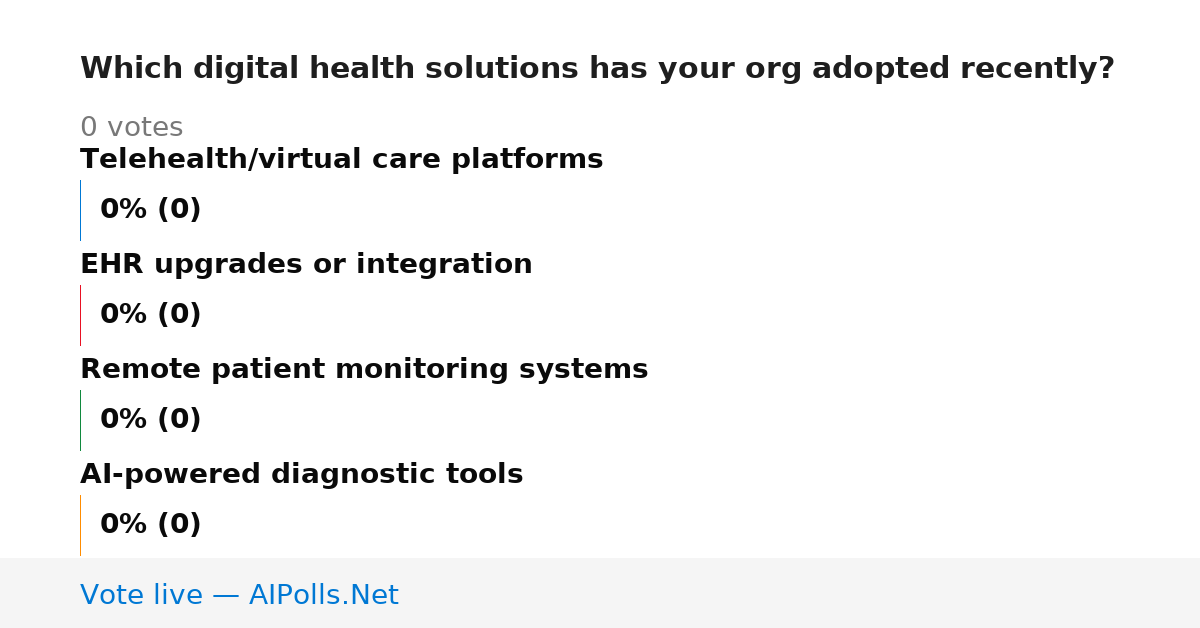 Which digital health solutions has your org adopted recently?

0 votes

Telehealth/virtual care platforms

0% (0)

EHR upgrades or integration

0% (0)

Remote patient monitoring systems

0% (0)

AI-powered diagnostic tools

0% (0)

Vote live — AIPolls.Net